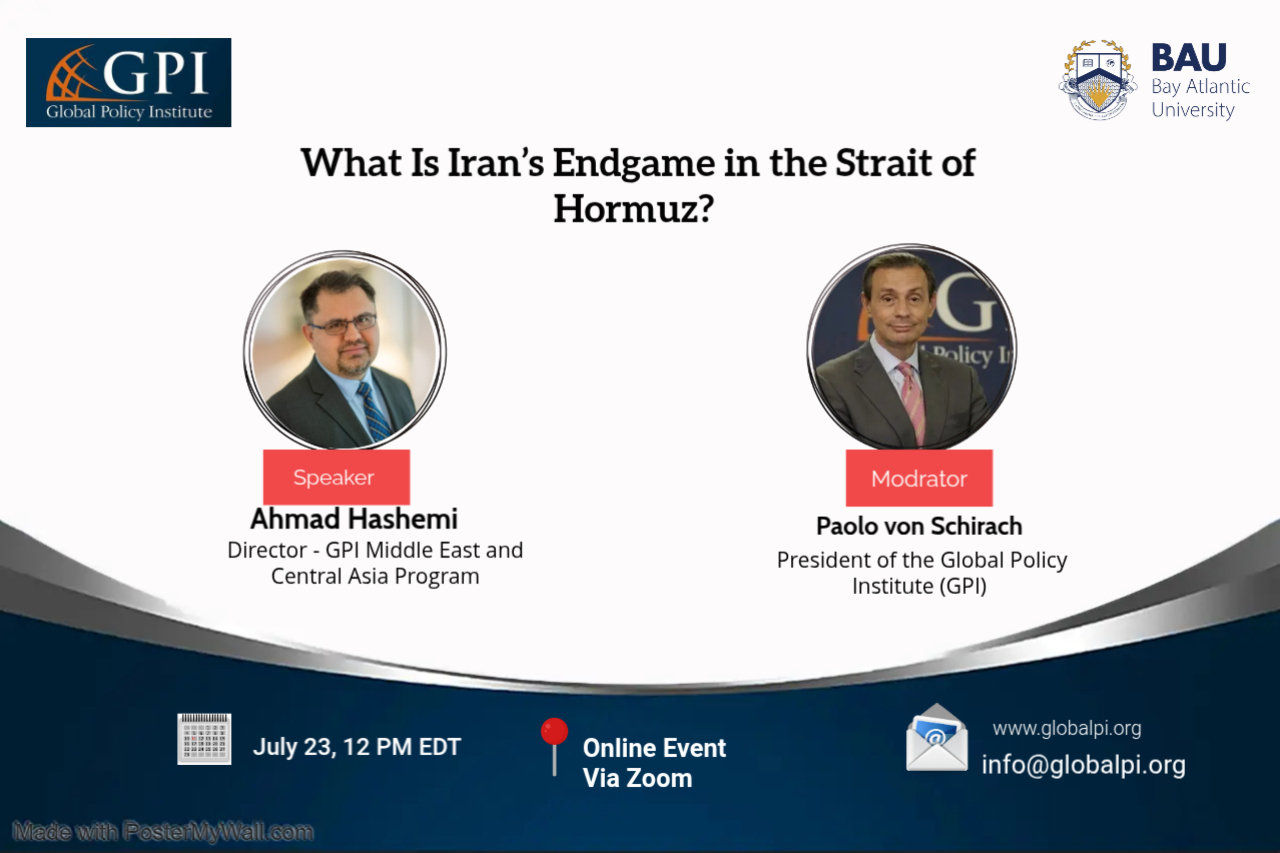 GPI
Global Policy Institute

BAU
Bay Atlantic University

What Is Iran's Endgame in the Strait of Hormuz?

Speaker
Ahmad Hashemi
Director - GPI Middle East and Central Asia Program

Modrator
Paolo von Schirach
President of the Global Policy Institute (GPI)

July 23, 12 PM EDT

Online Event
Via Zoom

www.globalpi.org
info@globalpi.org

Made with PosterMyWall.com